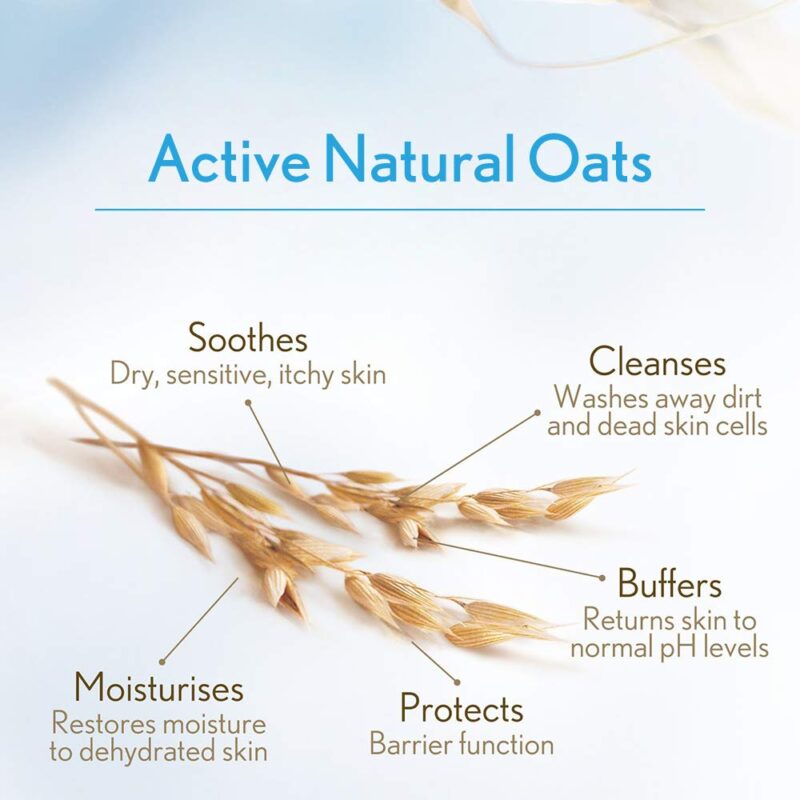 Active Natural Oats

Soothes
Dry, sensitive, itchy skin

Cleanses
Washes away dirt and dead skin cells

Buffers
Returns skin to normal pH levels

Moisturises
Restores moisture to dehydrated skin

Protects
Barrier function